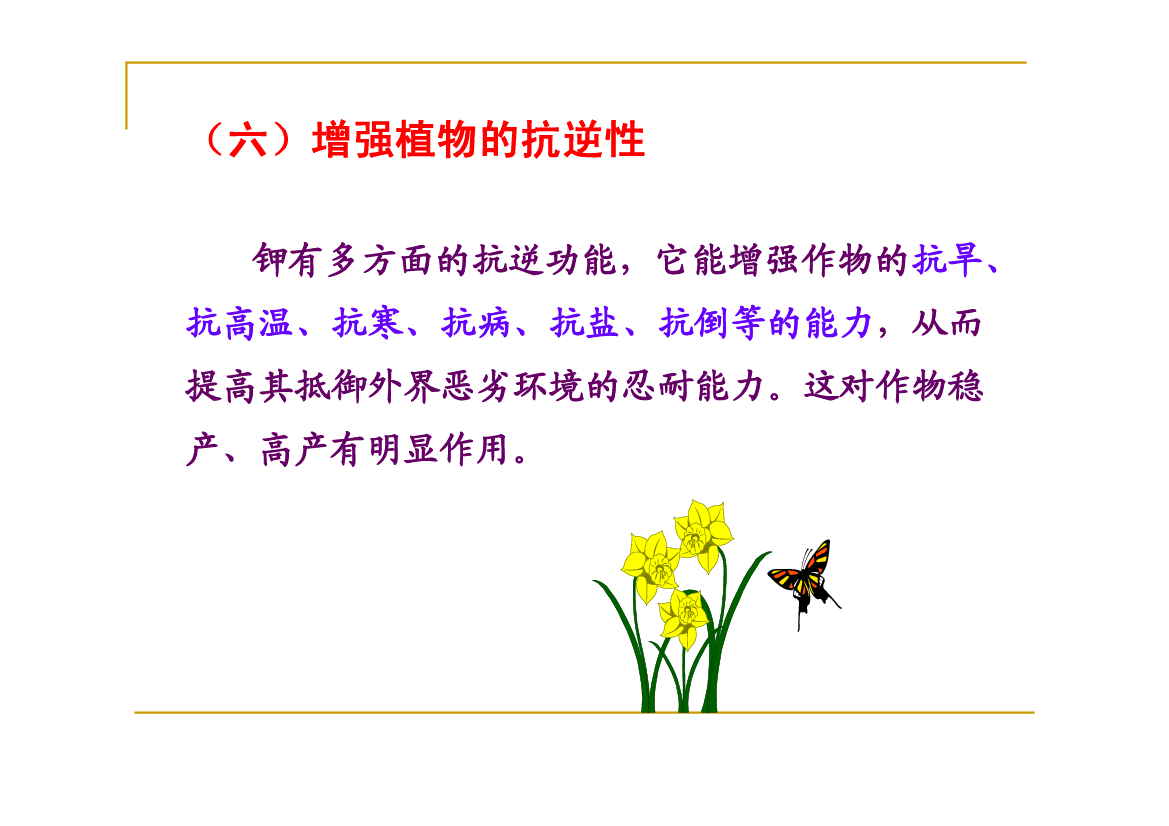 （六）增强植物的抗逆性

钾有多方面的抗逆功能，它能增强作物的抗旱、抗高温、抗寒、抗病、抗盐、抗倒等的能力，从而提高其抵御外界恶劣环境的忍耐能力。这对作物稳产、高产有明显作用。